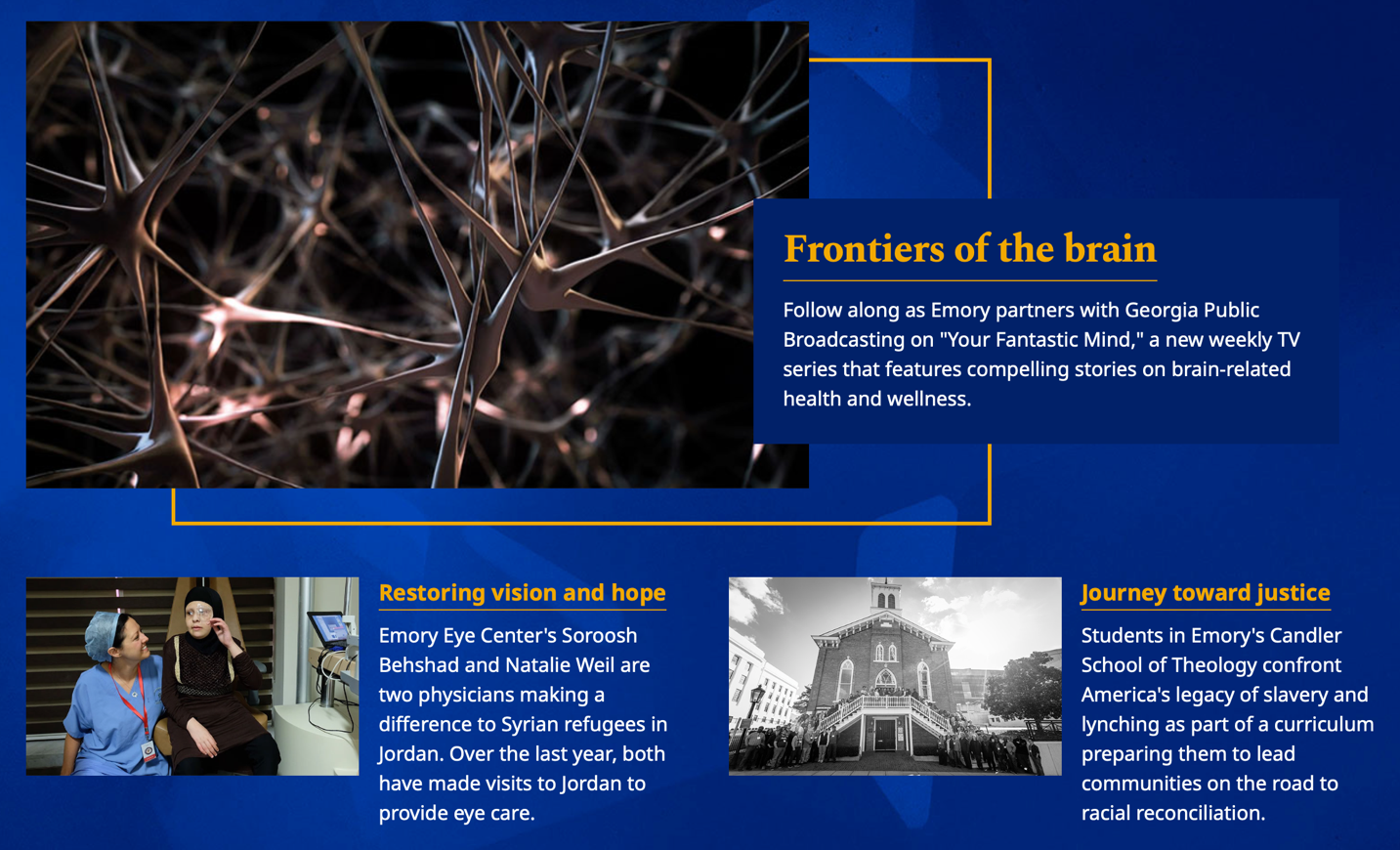 Frontiers of the brain

Follow along as Emory partners with Georgia Public Broadcasting on "Your Fantastic Mind," a new weekly TV series that features compelling stories on brain-related health and wellness.

Restoring vision and hope

Emory Eye Center's Soroosh Behshad and Natalie Weil are two physicians making a difference to Syrian refugees in Jordan. Over the last year, both have made visits to Jordan to provide eye care.

Journey toward justice

Students in Emory's Candler School of Theology confront America's legacy of slavery and lynching as part of a curriculum preparing them to lead communities on the road to racial reconciliation.